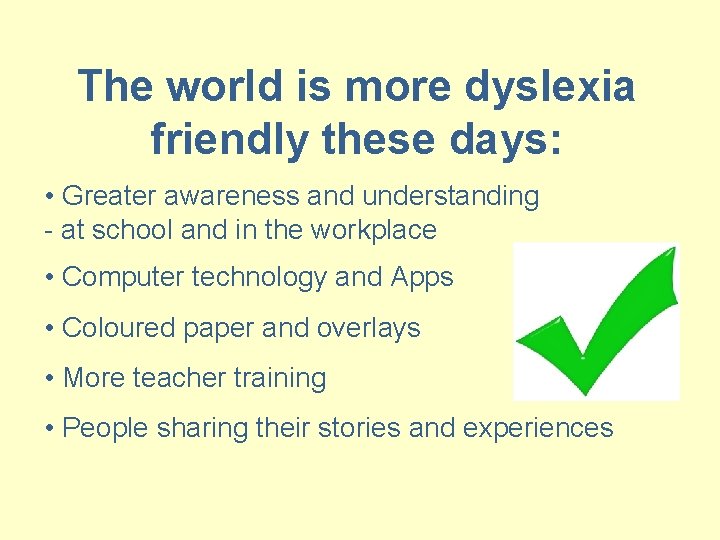 The world is more dyslexia friendly these days:

• Greater awareness and understanding
- at school and in the workplace

• Computer technology and Apps

• Coloured paper and overlays

• More teacher training

• People sharing their stories and experiences